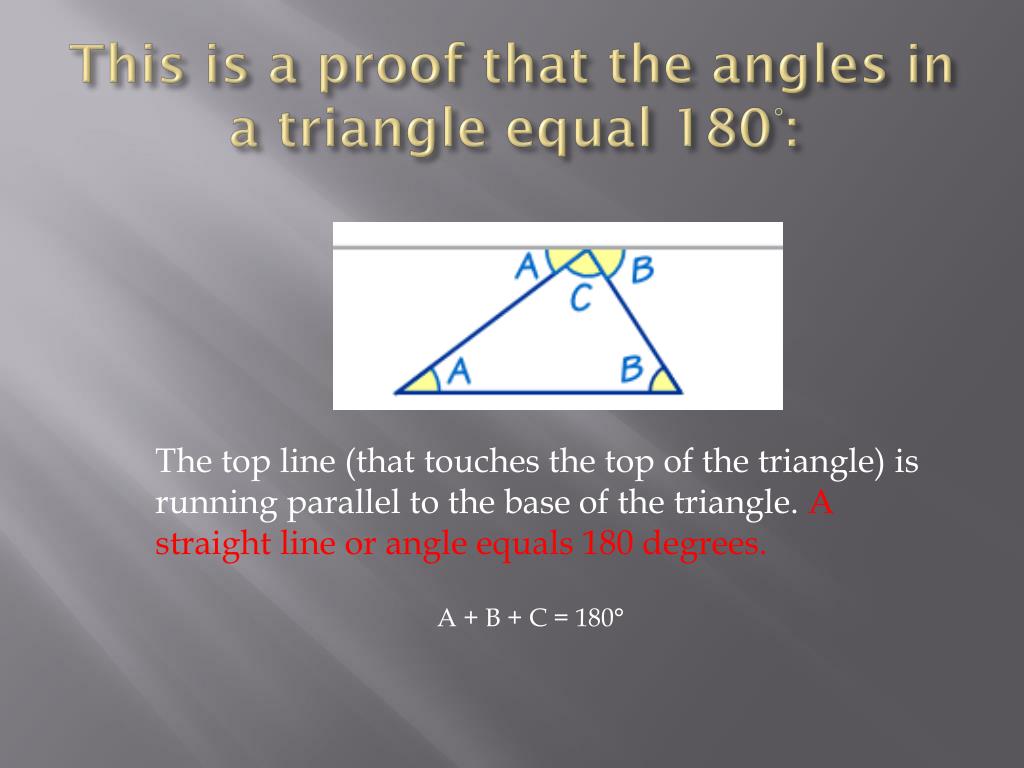 This is a proof that the angles in a triangle equal 180°:

A
B
C
A
B

The top line (that touches the top of the triangle) is running parallel to the base of the triangle. A straight line or angle equals 180 degrees.

A + B + C = 180°